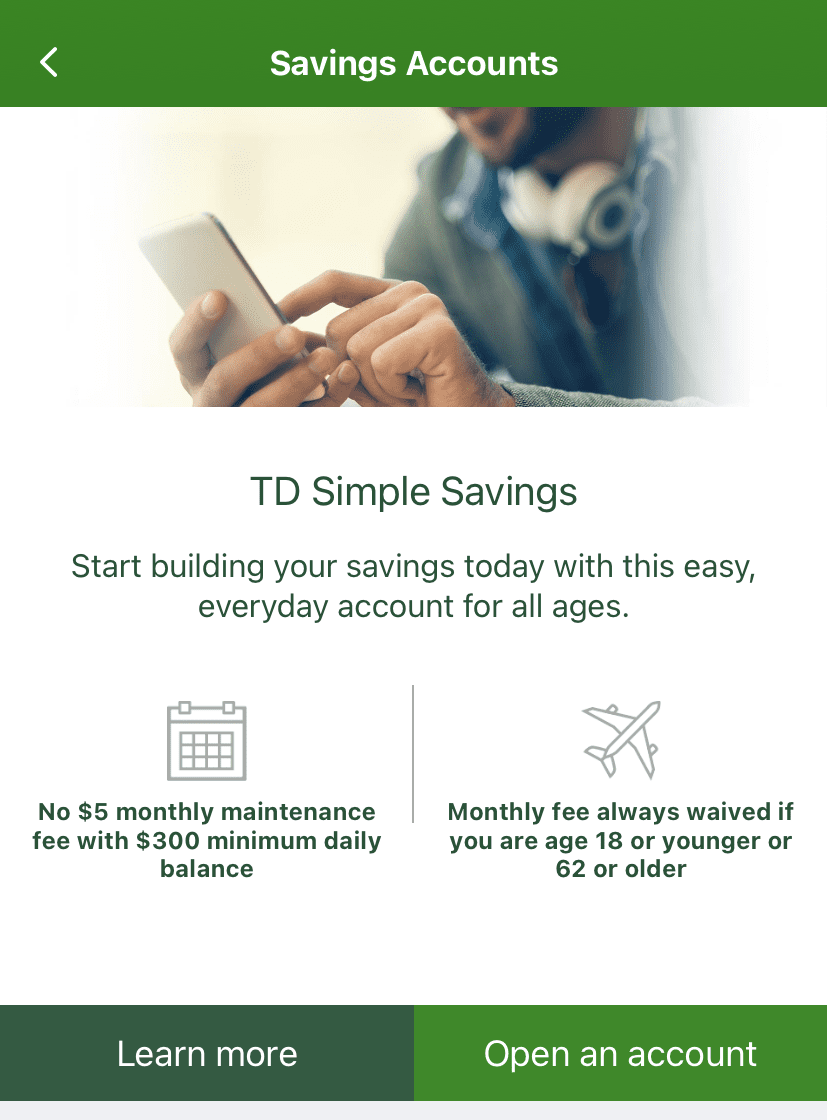 Savings Accounts

TD Simple Savings

Start building your savings today with this easy, everyday account for all ages.

No \$5 monthly maintenance fee with \$300 minimum daily balance

Monthly fee always waived if you are age 18 or younger or 62 or older

Learn more

Open an account